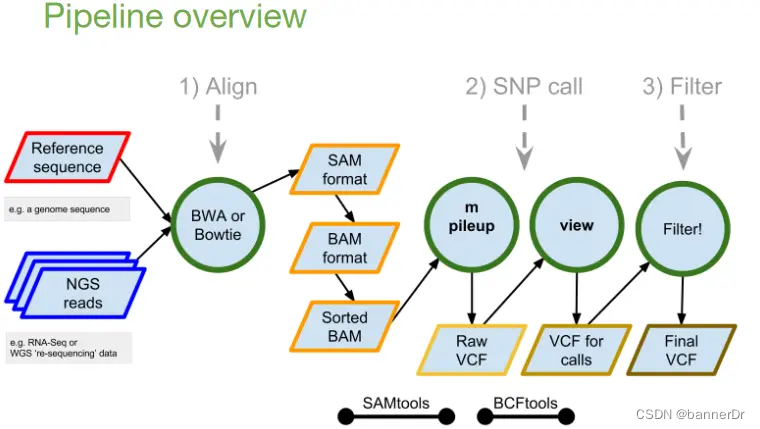 Pipeline overview

1) Align

2) SNP call

3) Filter

Reference sequence

e.g. a genome sequence

NGS reads

e.g. RNA-Seq or WGS 're-sequencing' data

BWA or Bowtie

SAM format

BAM format

Sorted BAM

m pileup

view

Filter!

Raw VCF

VCF for calls

Final VCF

SAMtools

BCFtools

CSDN @bannerDr